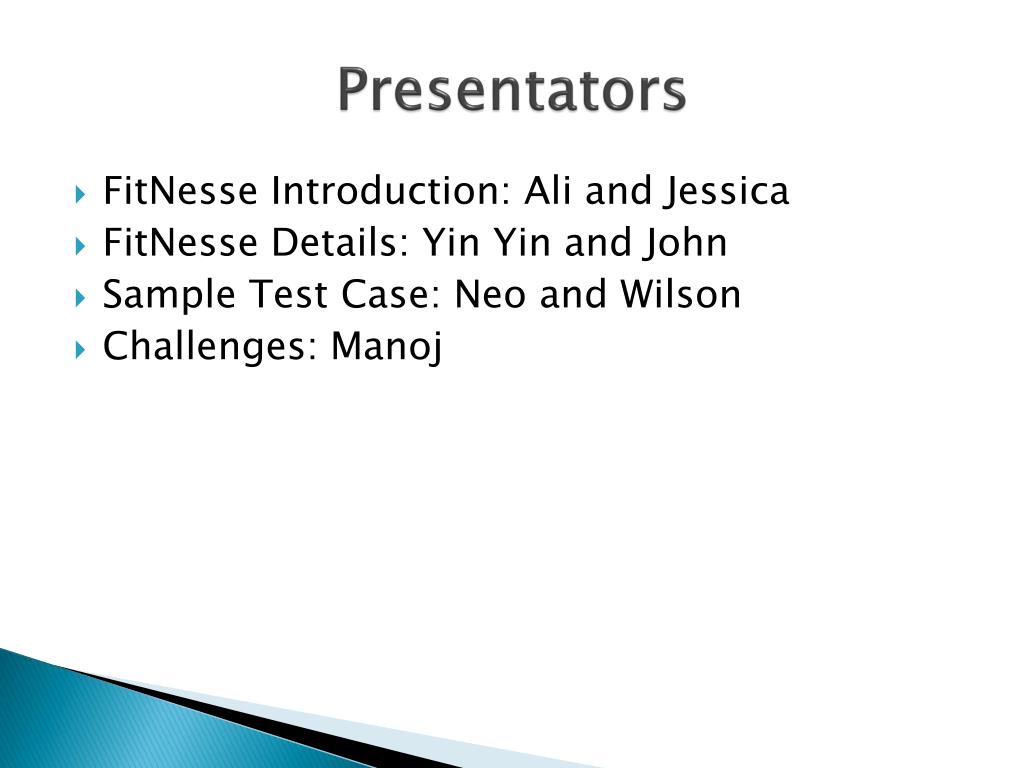 Presentators

FitNesse Introduction: Ali and Jessica
FitNesse Details: Yin Yin and John
Sample Test Case: Neo and Wilson
Challenges: Manoj